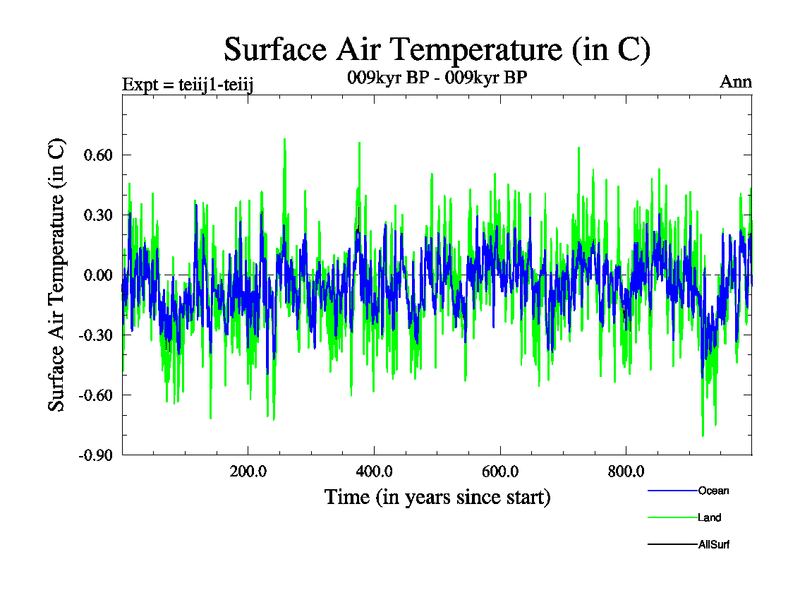 Surface Air Temperature (in C)

Expt = teiij1-teiij

009kyr BP - 009kyr BP

Ann

Surface Air Temperature (in C)

0.60

0.30

0.00

-0.30

-0.60

-0.90

200.0

400.0

600.0

800.0

Time (in years since start)

Ocean

Land

AllSurf